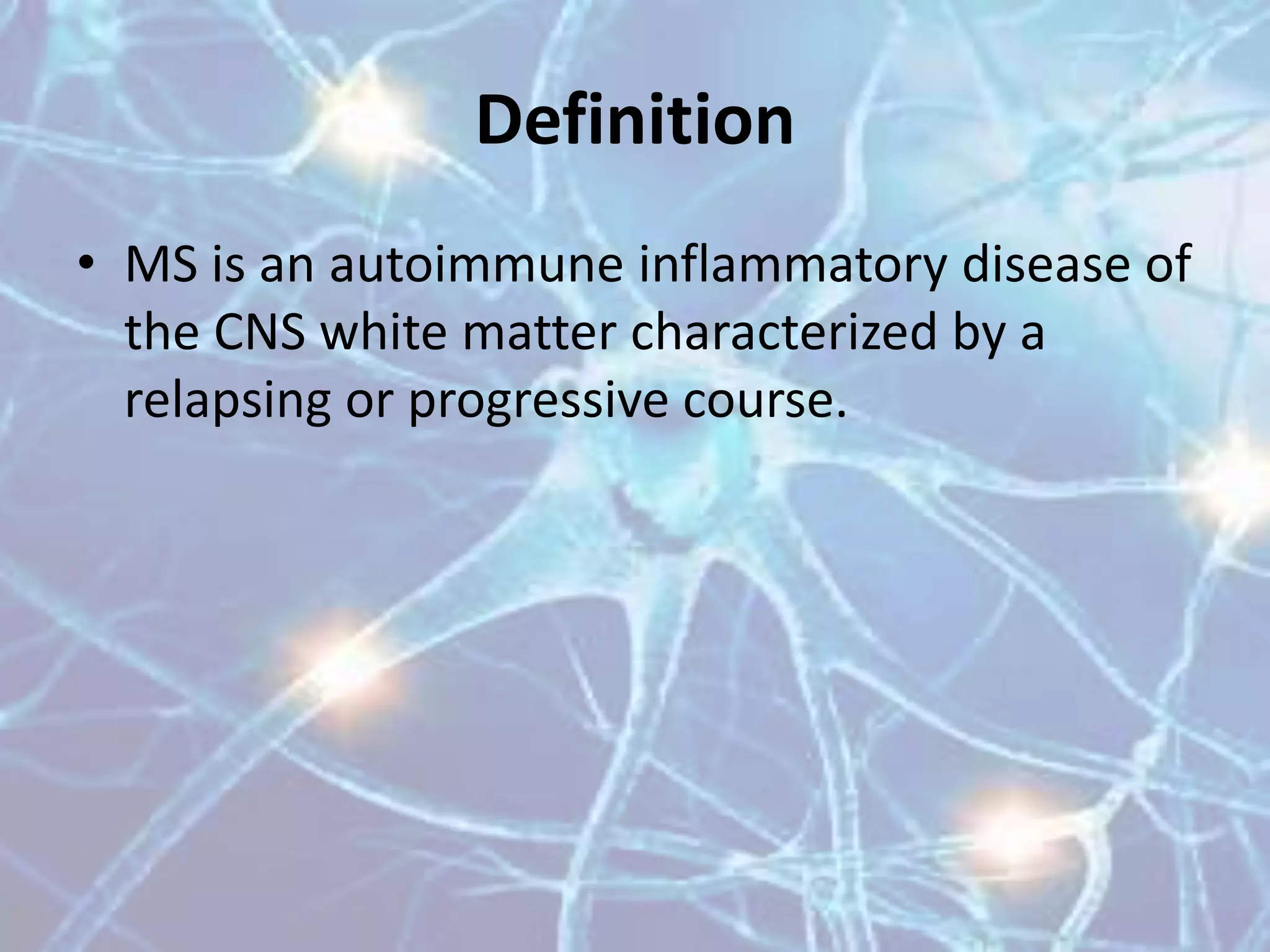 Definition

• MS is an autoimmune inflammatory disease of the CNS white matter characterized by a relapsing or progressive course.